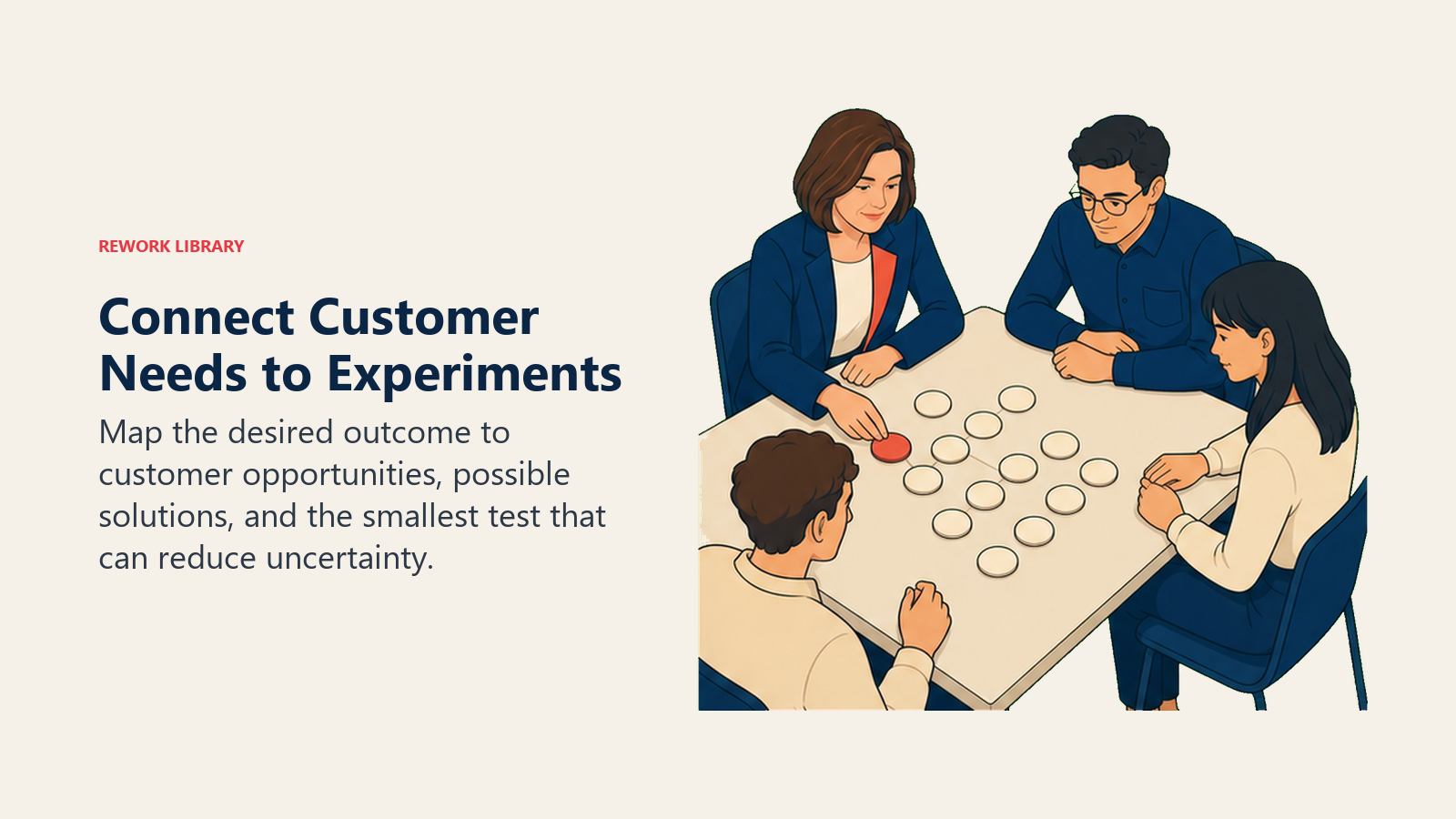 REWORK LIBRARY

Connect Customer Needs to Experiments

Map the desired outcome to customer opportunities, possible solutions, and the smallest test that can reduce uncertainty.